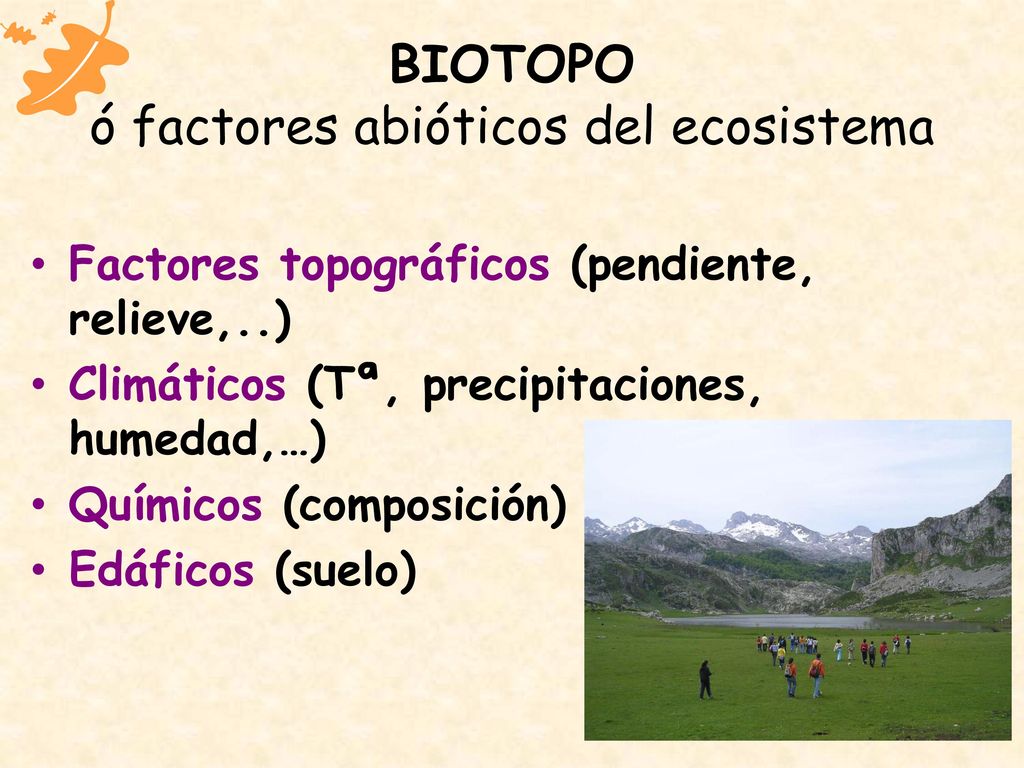 BIOTOPO
ó factores abióticos del ecosistema

• Factores topográficos (pendiente, relieve,..)
• Climáticos (Tª, precipitaciones, humedad,…)
• Químicos (composición)
• Edáficos (suelo)